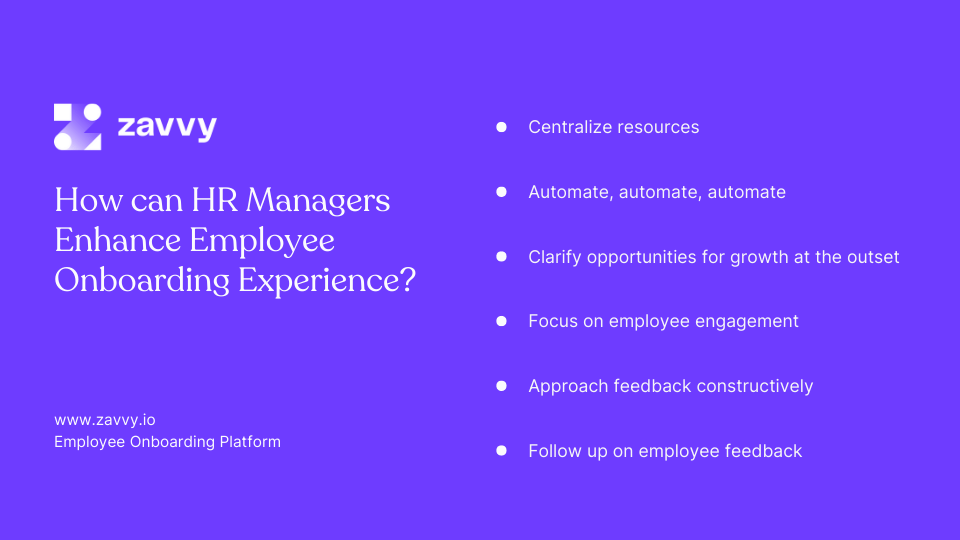 zavvy

How can HR Managers Enhance Employee Onboarding Experience?

www.zavvy.io
Employee Onboarding Platform

- Centralize resources
- Automate, automate, automate
- Clarify opportunities for growth at the outset
- Focus on employee engagement
- Approach feedback constructively
- Follow up on employee feedback